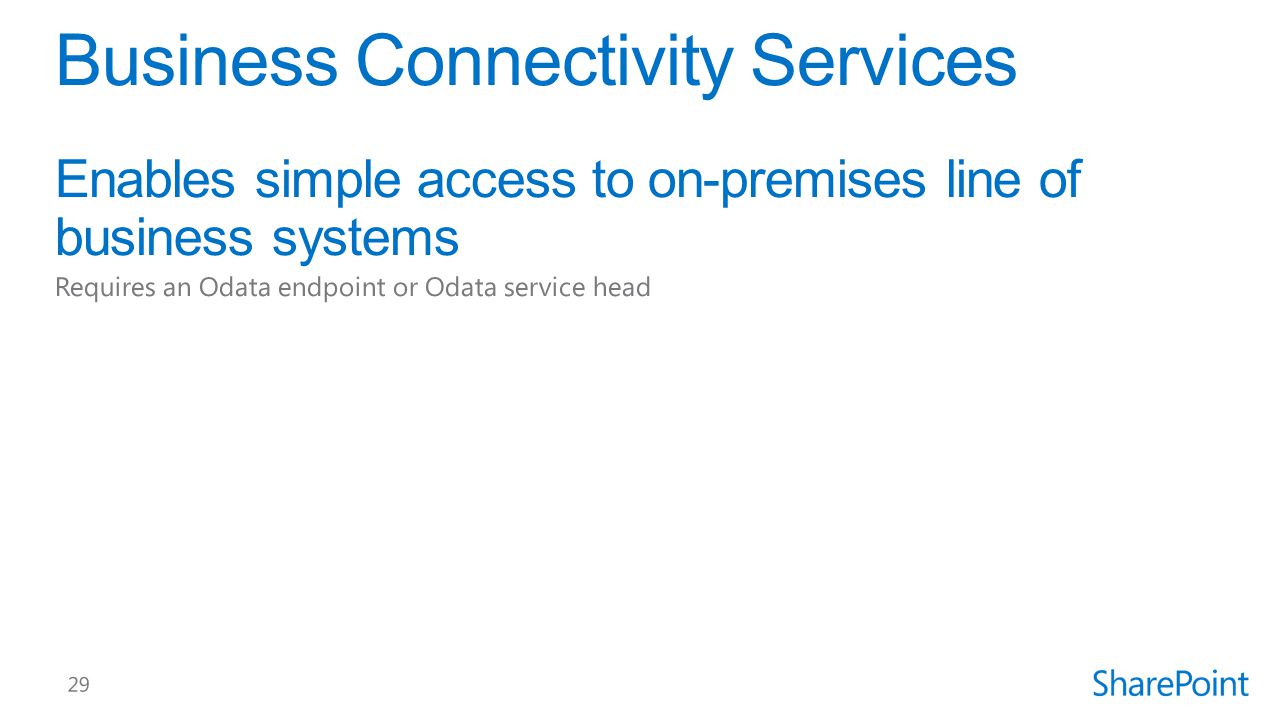 Business Connectivity Services

Enables simple access to on-premises line of business systems

Requires an Odata endpoint or Odata service head

29

SharePoint